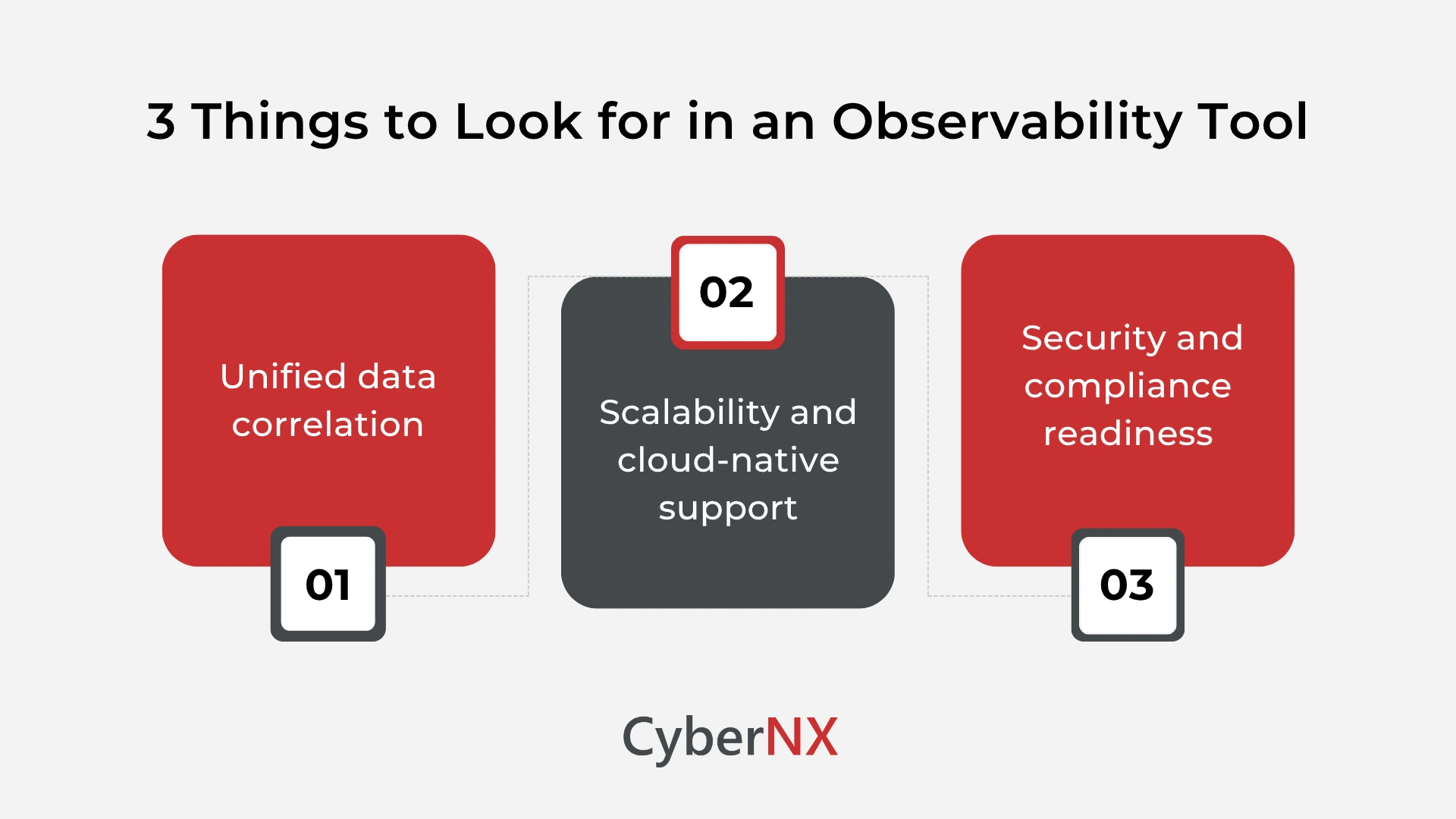 3 Things to Look for in an Observability Tool

Unified data correlation

01

02

Scalability and cloud-native support

Security and compliance readiness

03

CyberNX